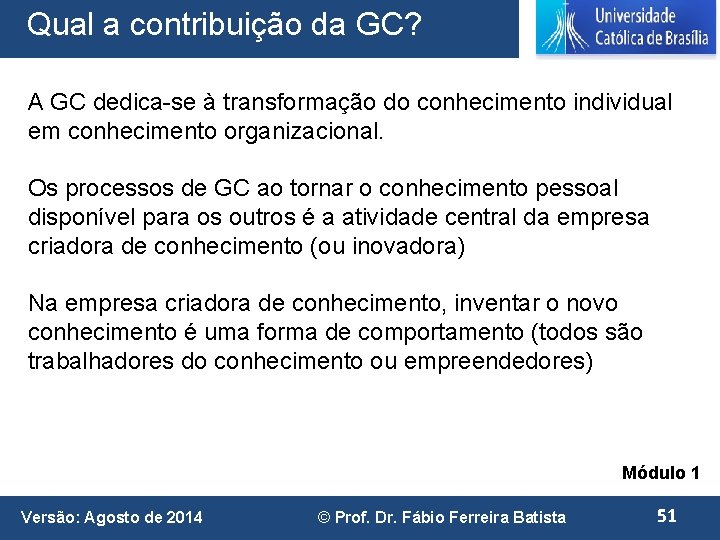 Qual a contribuição da GC?

Universidade Católica de Brasília

A GC dedica-se à transformação do conhecimento individual em conhecimento organizacional.

Os processos de GC ao tornar o conhecimento pessoal disponível para os outros é a atividade central da empresa criadora de conhecimento (ou inovadora)

Na empresa criadora de conhecimento, inventar o novo conhecimento é uma forma de comportamento (todos são trabalhadores do conhecimento ou empreendedores)

Módulo 1

Versão: Agosto de 2014 © Prof. Dr. Fábio Ferreira Batista 51